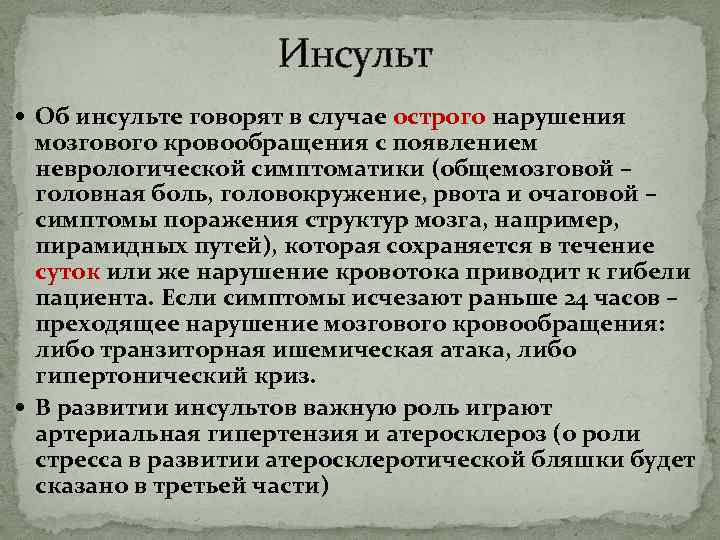 Инсульт

• Об инсульте говорят в случае острого нарушения мозгового кровообращения с появлением неврологической симптоматики (общемозговой – головная боль, головокружение, рвота и очаговой – симптомы поражения структур мозга, например, пирамидных путей), которая сохраняется в течение суток или же нарушение кровотока приводит к гибели пациента. Если симптомы исчезают раньше 24 часов – преходящее нарушение мозгового кровообращения: либо транзиторная ишемическая атака, либо гипертонический криз.

• В развитии инсультов важную роль играют артериальная гипертензия и атеросклероз (о роли стресса в развитии атеросклеротической бляшки будет сказано в третьей части)